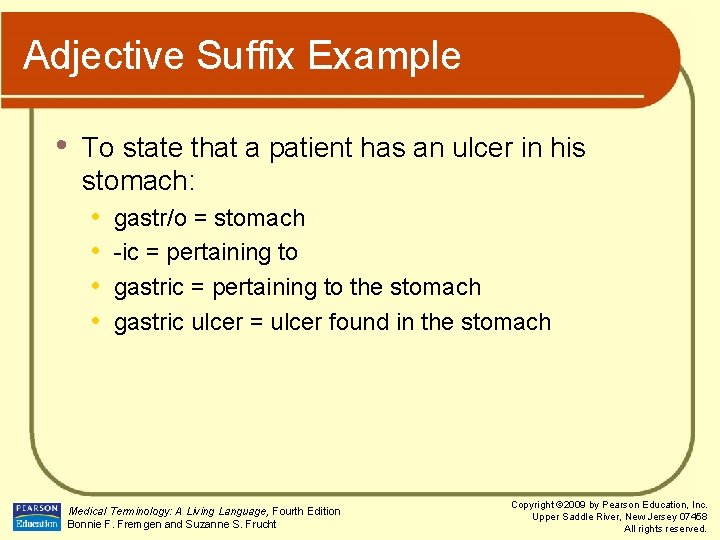 Adjective Suffix Example

• To state that a patient has an ulcer in his stomach:
  • gastr/o = stomach
  • -ic = pertaining to
  • gastric = pertaining to the stomach
  • gastric ulcer = ulcer found in the stomach

PEARSON Education

Medical Terminology: A Living Language, Fourth Edition
Bonnie F. Fremgen and Suzanne S. Frucht

Copyright ©2009 by Pearson Education, Inc.
Upper Saddle River, New Jersey 07458
All rights reserved.